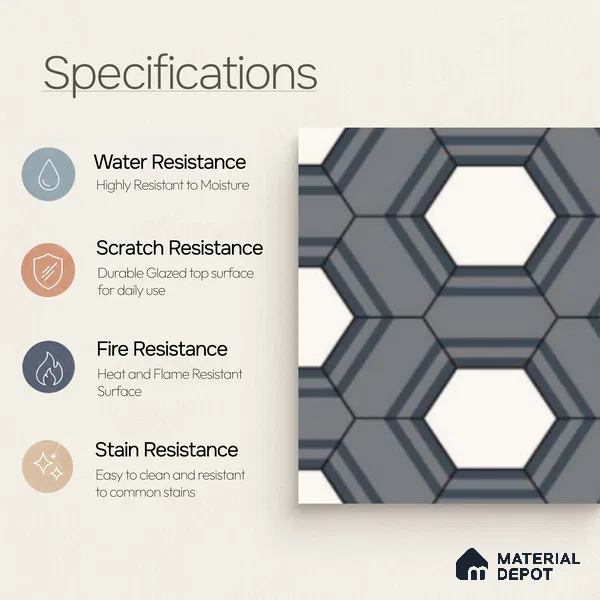 Specifications

Water Resistance
Highly Resistant to Moisture

Scratch Resistance
Durable Glazed top surface for daily use

Fire Resistance
Heat and Flame Resistant Surface

Stain Resistance
Easy to clean and resistant to common stains

MATERIAL DEPOT